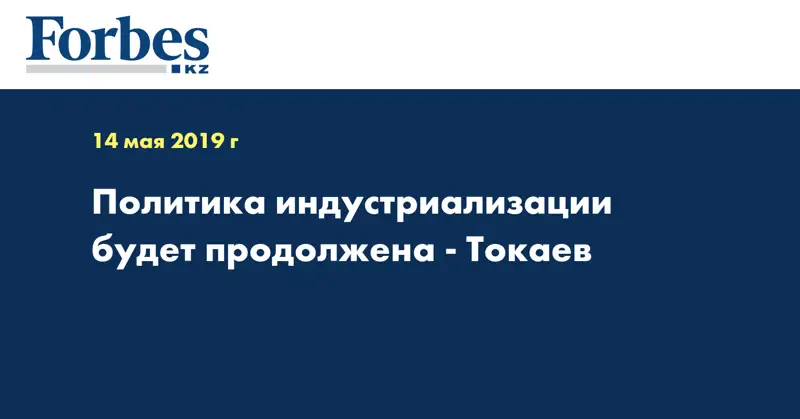 Forbes
KZ

14 мая 2019 г

Политика индустриализации будет продолжена - Токаев